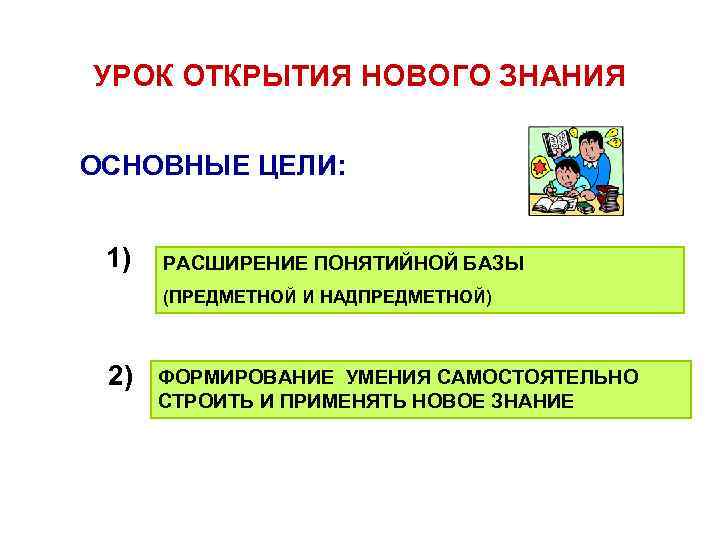 УРОК ОТКРЫТИЯ НОВОГО ЗНАНИЯ

ОСНОВНЫЕ ЦЕЛИ:

1) РАСШИРЕНИЕ ПОНЯТИЙНОЙ БАЗЫ (ПРЕДМЕТНОЙ И НАДПРЕДМЕТНОЙ)

2) ФОРМИРОВАНИЕ УМЕНИЯ САМОСТОЯТЕЛЬНО СТРОИТЬ И ПРИМЕНЯТЬ НОВОЕ ЗНАНИЕ